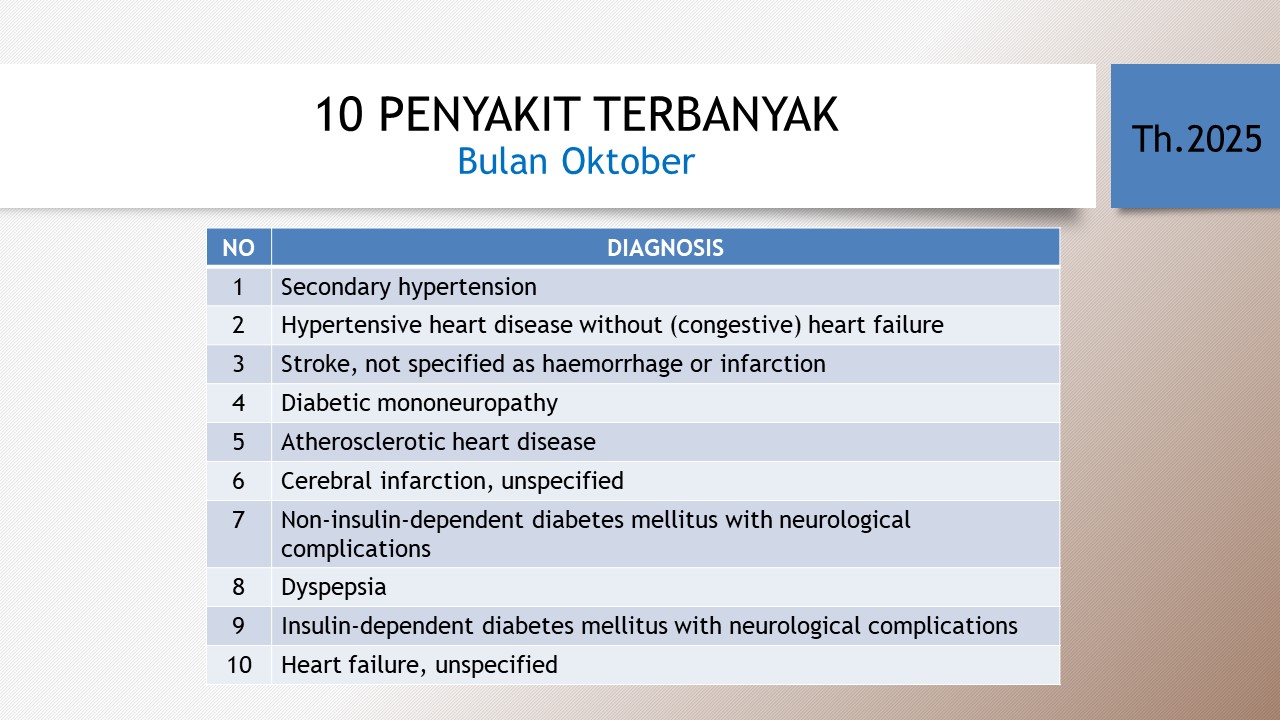 10 PENYAKIT TERBANYAK
Bulan Oktober

Th.2025

| NO | DIAGNOSIS |
|---|---|
| 1 | Secondary hypertension |
| 2 | Hypertensive heart disease without (congestive) heart failure |
| 3 | Stroke, not specified as haemorrhage or infarction |
| 4 | Diabetic mononeuropathy |
| 5 | Atherosclerotic heart disease |
| 6 | Cerebral infarction, unspecified |
| 7 | Non-insulin-dependent diabetes mellitus with neurological complications |
| 8 | Dyspepsia |
| 9 | Insulin-dependent diabetes mellitus with neurological complications |
| 10 | Heart failure, unspecified |